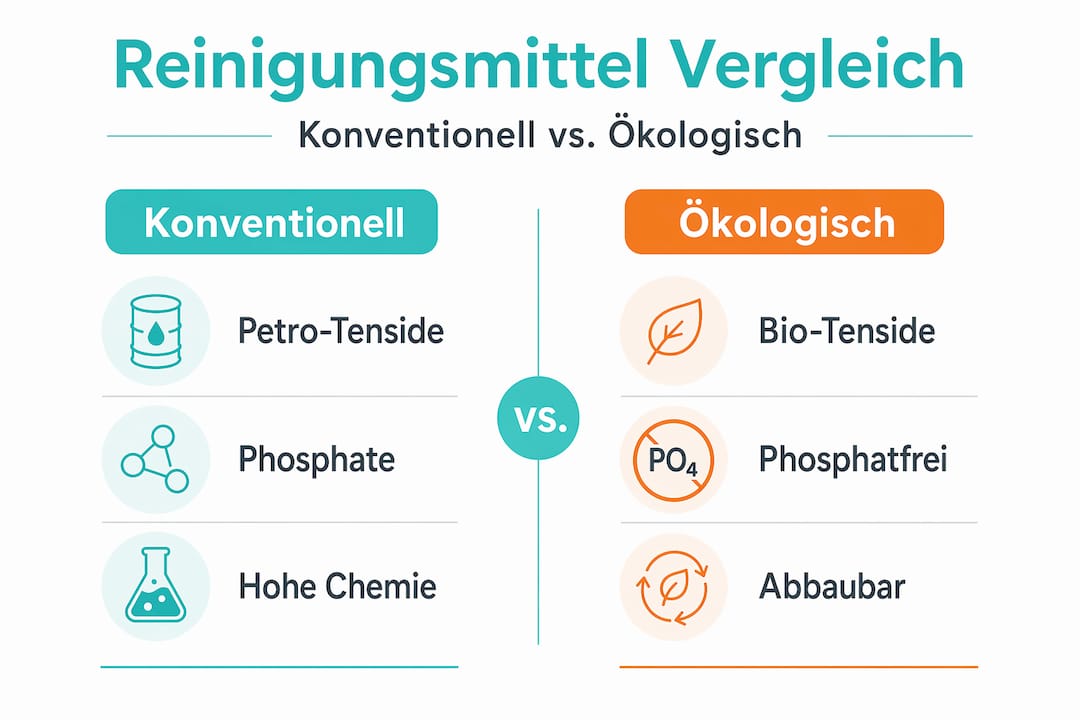 Reinigungsmittel Vergleich

Konventionell vs. Ökologisch

Konventionell

Petro-Tenside

Phosphate

Hohe Chemie

vs.

Ökologisch

Bio-Tenside

$PO_4$

Phosphatfrei

Abbaubar